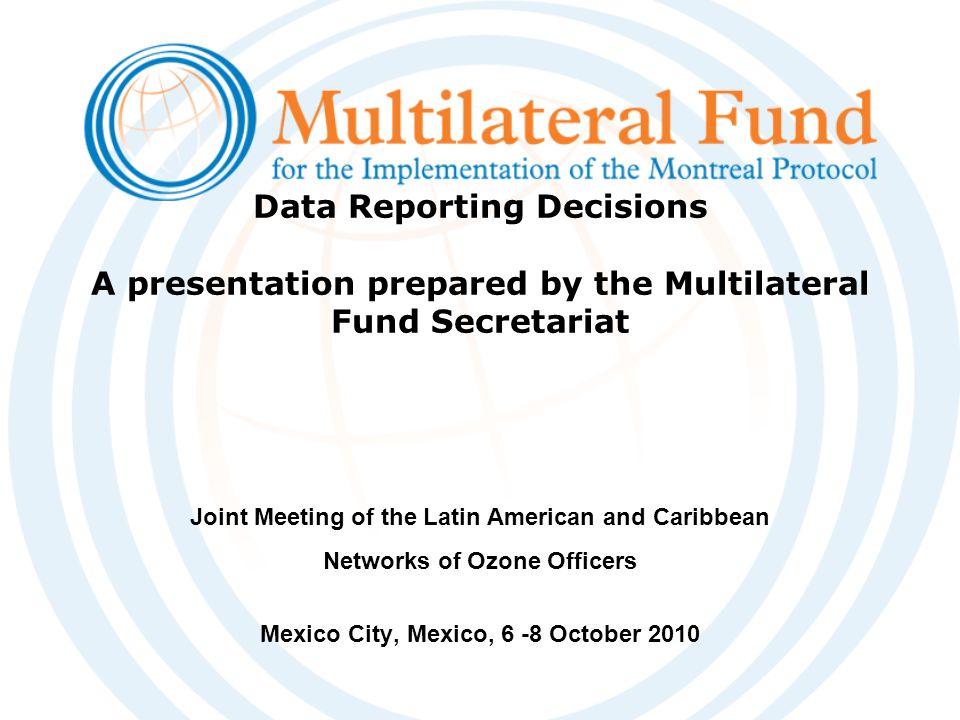 Multilateral Fund
for the Implementation of the Montreal Protocol

Data Reporting Decisions

A presentation prepared by the Multilateral Fund Secretariat

Joint Meeting of the Latin American and Caribbean Networks of Ozone Officers

Mexico City, Mexico, 6 -8 October 2010